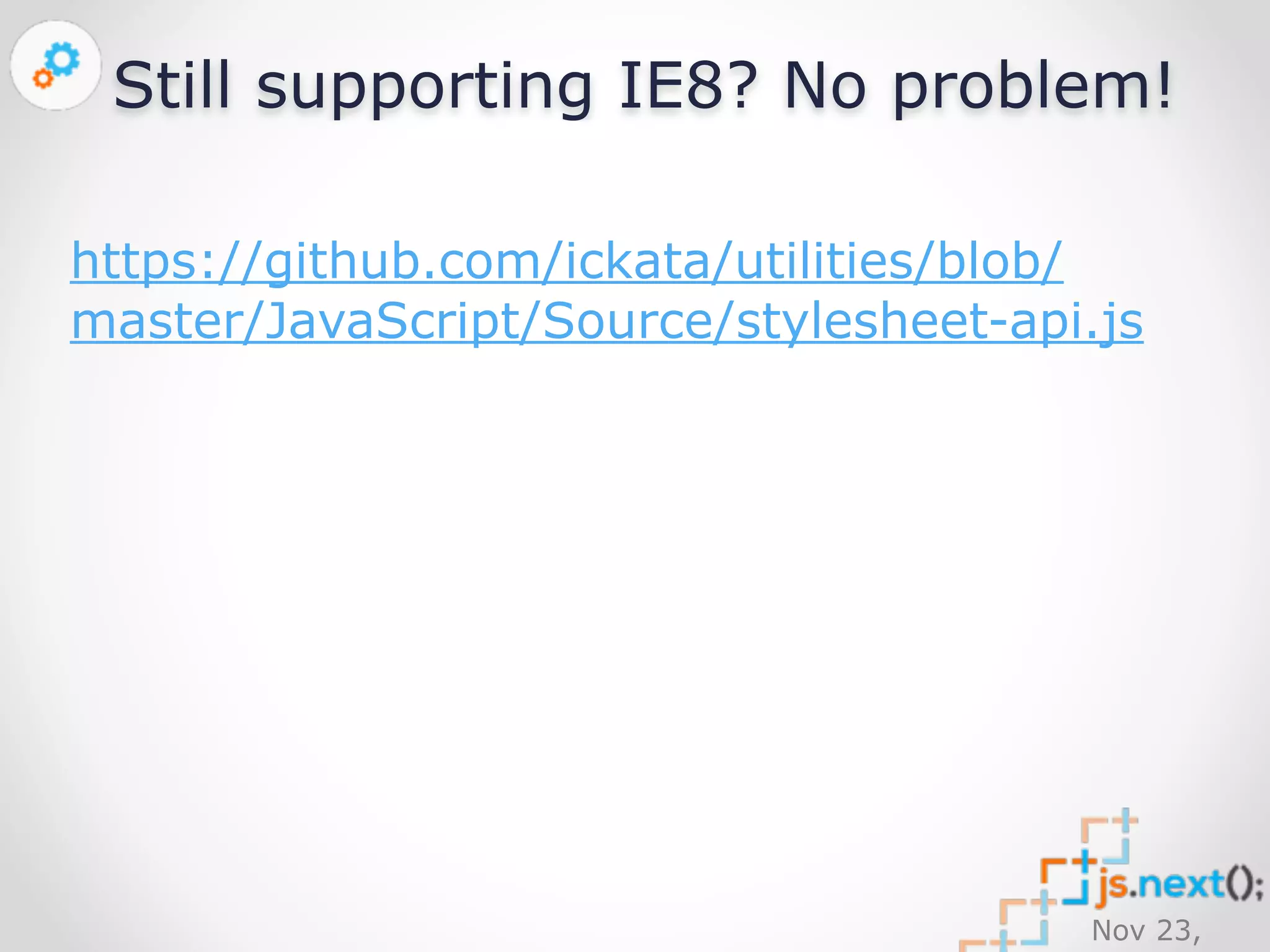 Still supporting IE8? No problem!

https://github.com/ickata/utilities/blob/master/JavaScript/Source/stylesheet-api.js

js.next();

Nov 23,